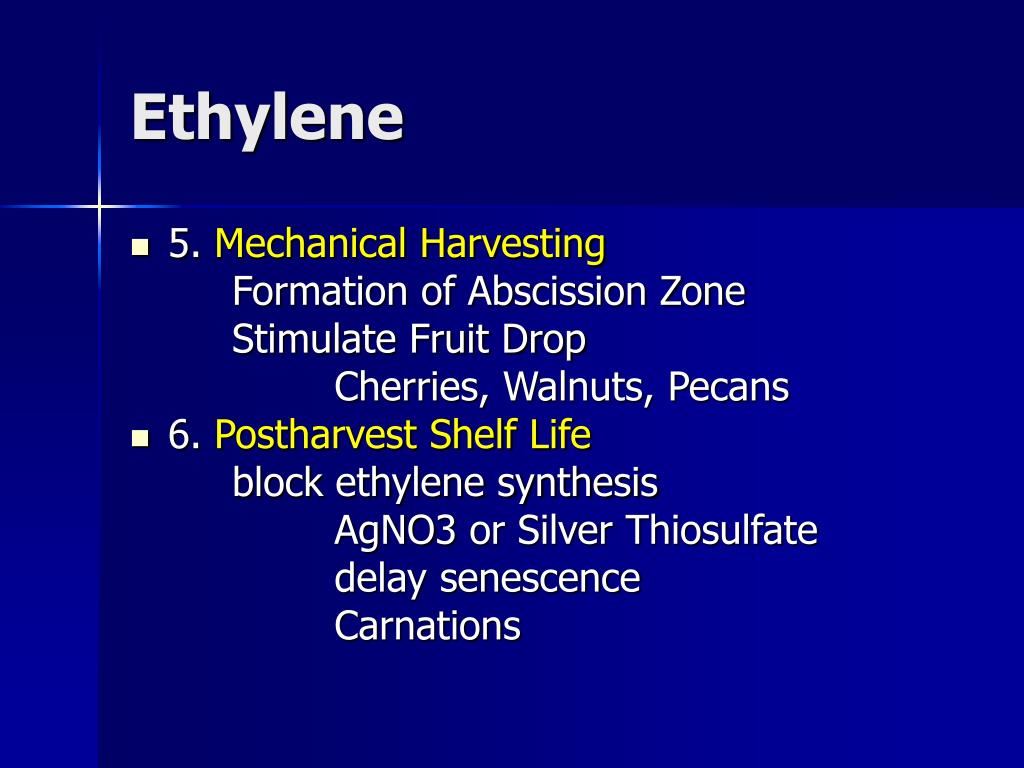 Ethylene

5. Mechanical Harvesting
Formation of Abscission Zone
Stimulate Fruit Drop
Cherries, Walnuts, Pecans

6. Postharvest Shelf Life
block ethylene synthesis
AgNO3 or Silver Thiosulfate
delay senescence
Carnations